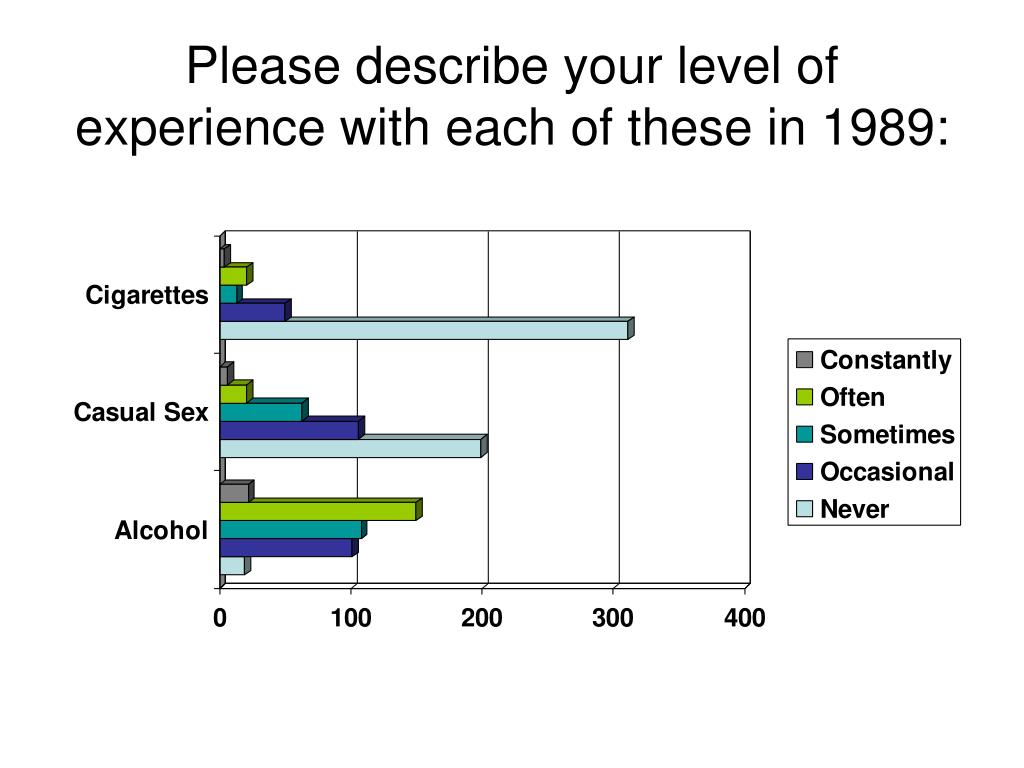 Please describe your level of experience with each of these in 1989:

Cigarettes
Casual Sex
Alcohol

0
100
200
300
400

Constantly
Often
Sometimes
Occasional
Never